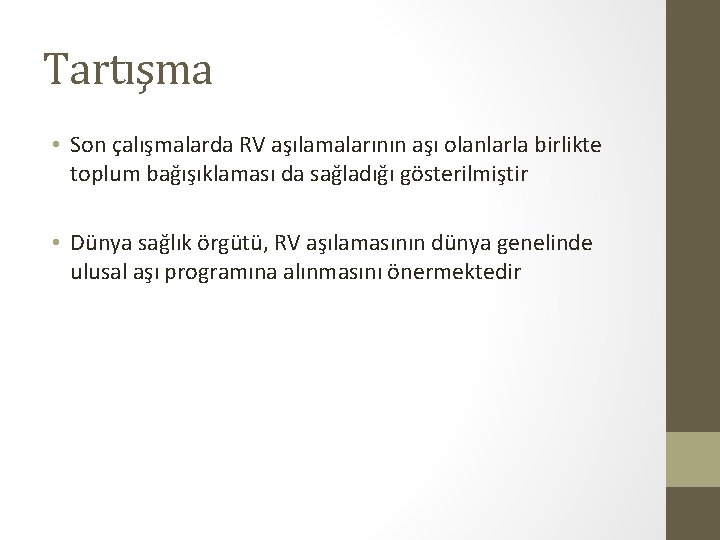 Tartışma

• Son çalışmalarda RV aşılamalarının aşı olanlarla birlikte toplum bağışıklaması da sağladığı gösterilmiştir

• Dünya sağlık örgütü, RV aşılamasının dünya genelinde ulusal aşı programına alınmasını önermektedir